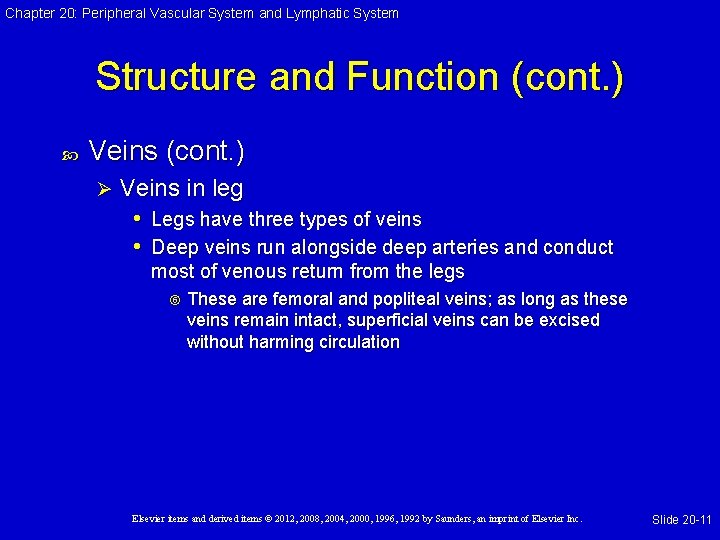 Chapter 20: Peripheral Vascular System and Lymphatic System

Structure and Function (cont.)

Veins (cont.)

Veins in leg

Legs have three types of veins

Deep veins run alongside deep arteries and conduct most of venous return from the legs

These are femoral and popliteal veins; as long as these veins remain intact, superficial veins can be excised without harming circulation

Elsevier items and derived items © 2012, 2008, 2004, 2000, 1996, 1992 by Saunders, an imprint of Elsevier Inc.

Slide 20-11